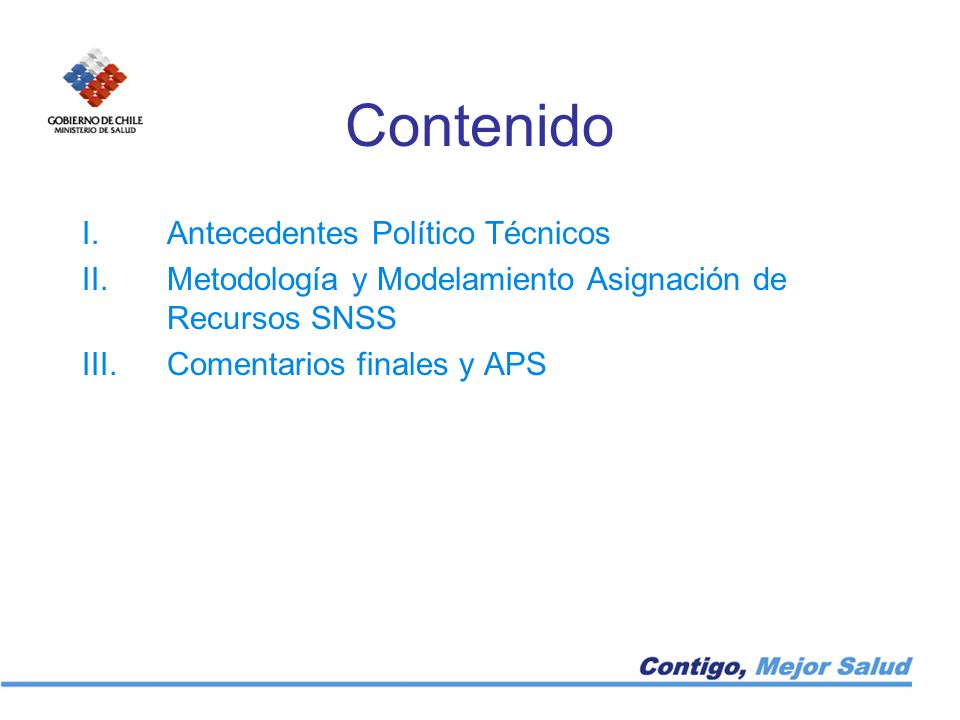 GOBIERNO DE CHILE
MINISTERIO DE SALUD

Contenido

I. Antecedentes Político Técnicos
II. Metodología y Modelamiento Asignación de Recursos SNSS
III. Comentarios finales y APS

Contigo, Mejor Salud